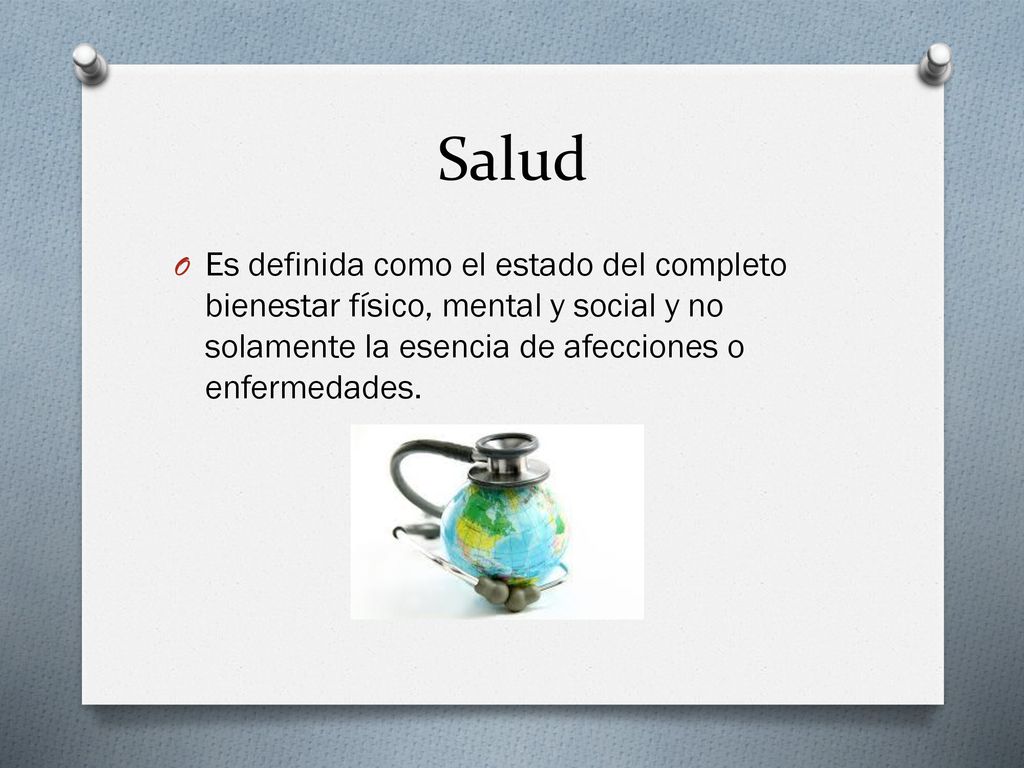 Salud

O Es definida como el estado del completo bienestar físico, mental y social y no solamente la esencia de afecciones o enfermedades.